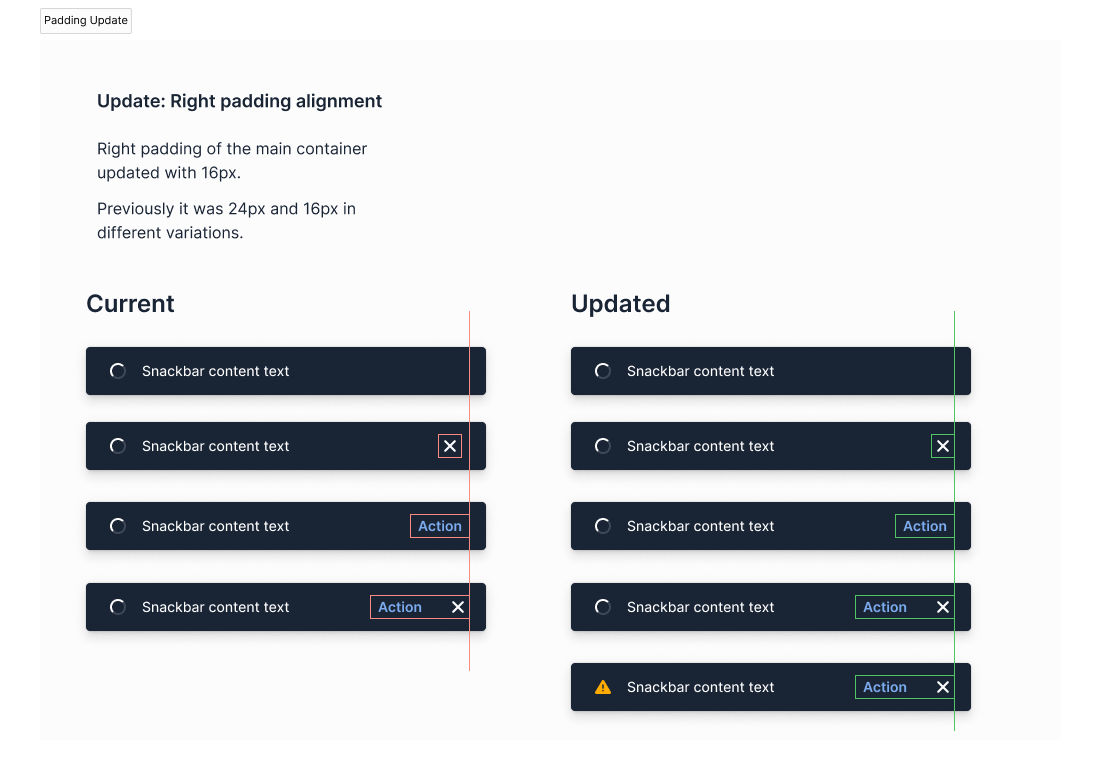 Padding Update

Update: Right padding alignment

Right padding of the main container updated with 16px.

Previously it was 24px and 16px in different variations.

Current

Snackbar content text

Snackbar content text

Snackbar content text Action

Snackbar content text Action

Updated

Snackbar content text

Snackbar content text

Snackbar content text Action

Snackbar content text Action

Snackbar content text Action